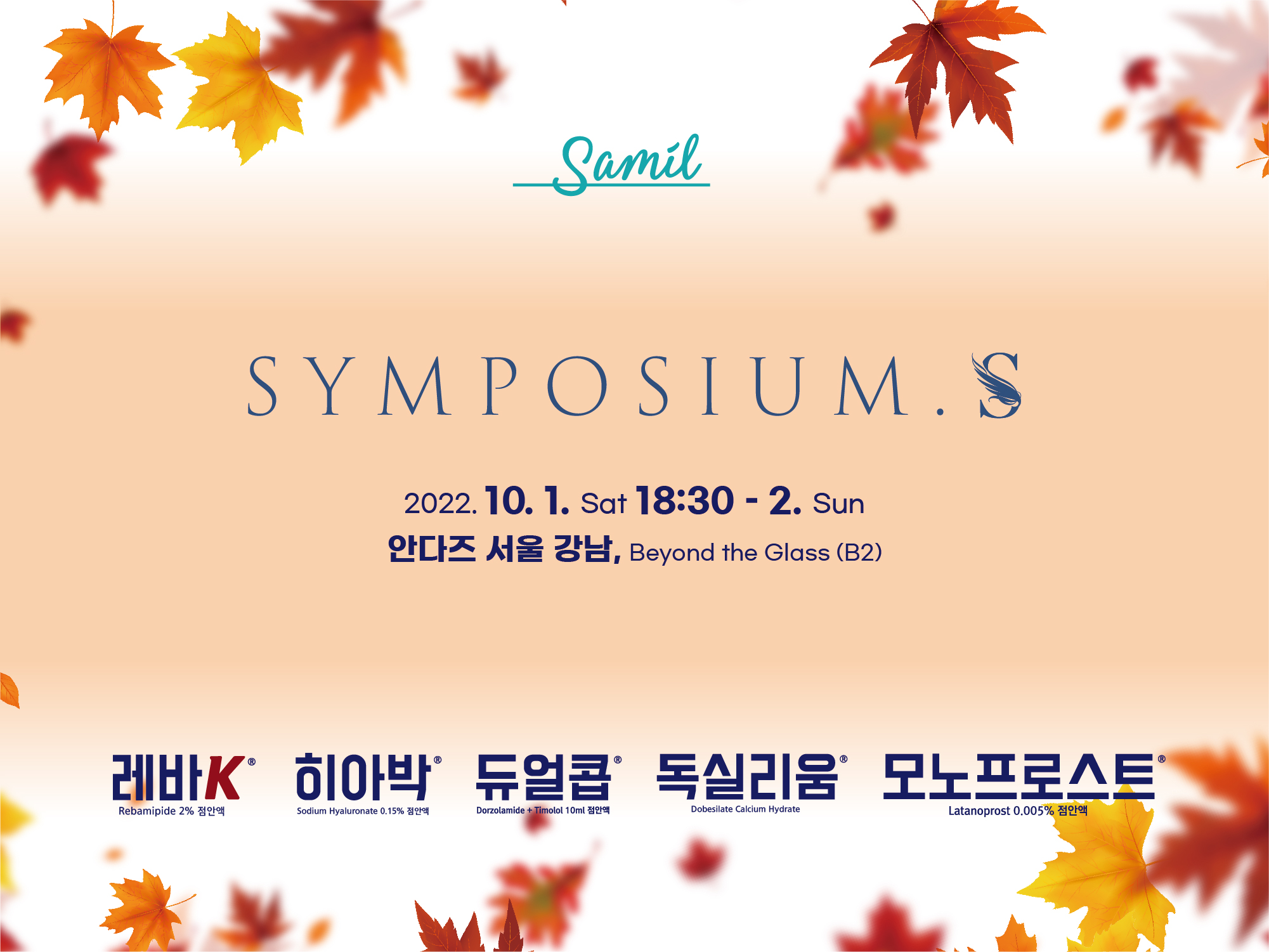 Samil

SYMPOSIUM.S

2022. 10. 1. Sat 18:30 - 2. Sun
안다즈 서울 강남, Beyond the Glass (B2)

레바K®
Rebamipide 2% 점안액

히아박®
Sodium Hyaluronate 0.15% 점안액

듀얼콥®
Dorzolamide + Timolol 10ml 점안액

독실리움®
Dobesilate Calcium Hydrate

모노프로스트®
Latanoprost 0.005% 점안액